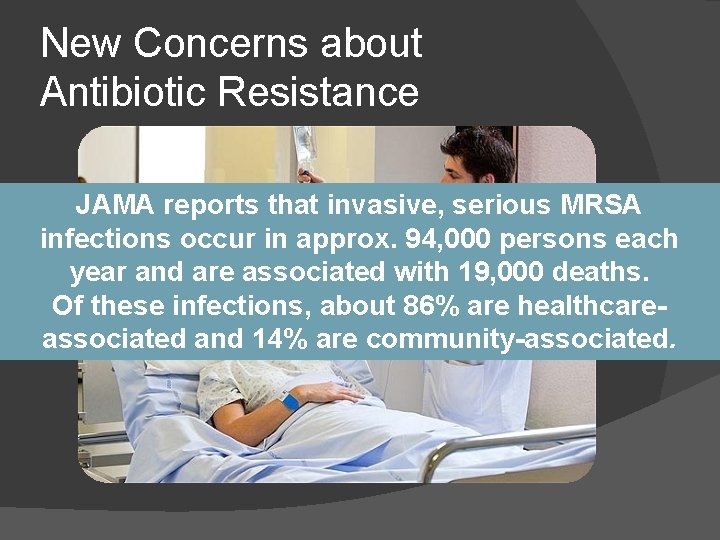 New Concerns about Antibiotic Resistance

JAMA reports that invasive, serious MRSA infections occur in approx. 94,000 persons each year and are associated with 19,000 deaths. Of these infections, about 86% are healthcare-associated and 14% are community-associated.